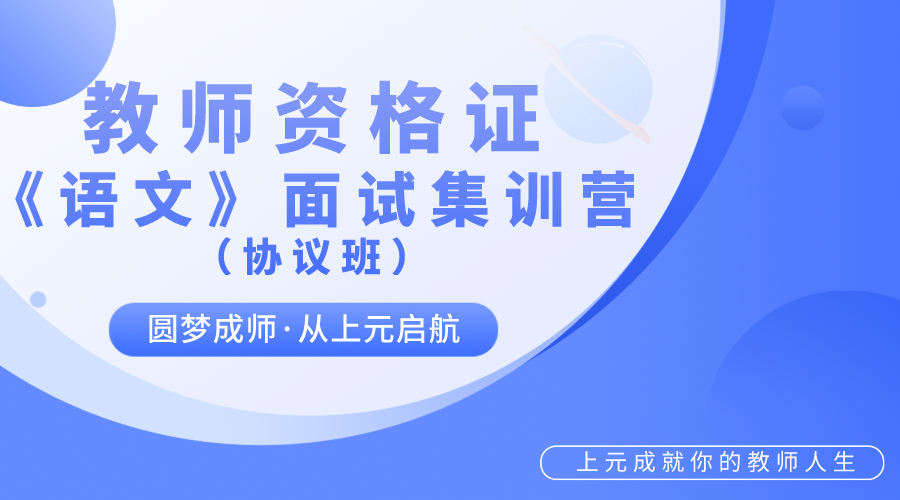 教师资格证
《语文》面试集训营
（协议班）

圆梦成师·从上元启航

上元成就你的教师人生